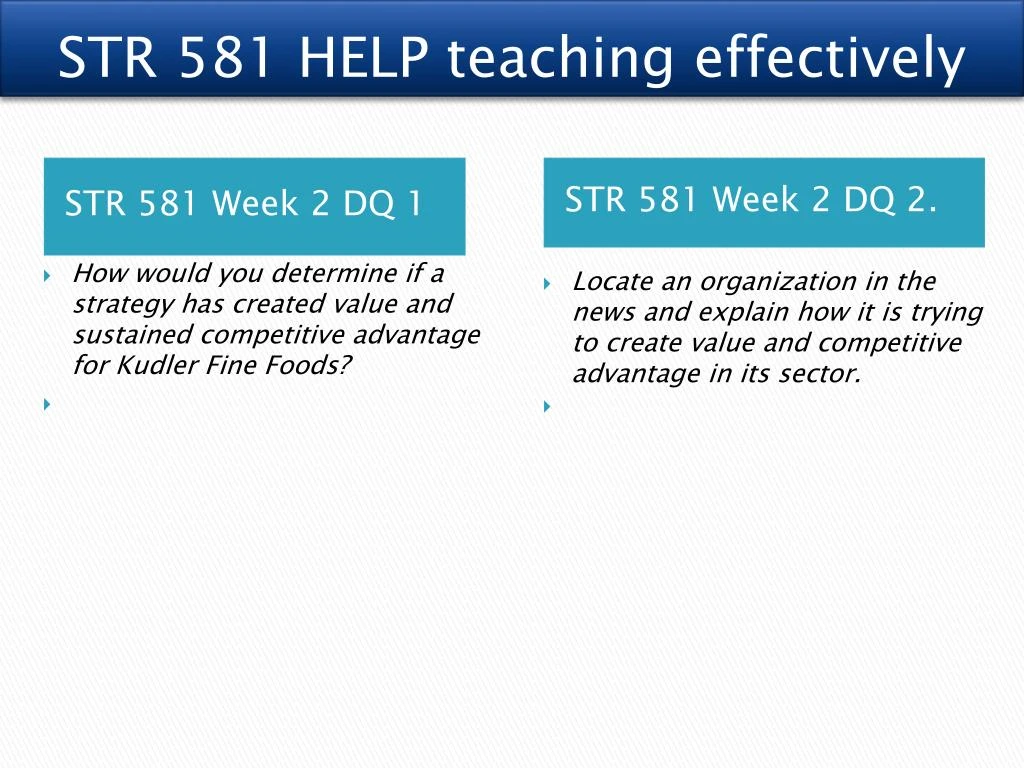 STR 581 HELP teaching effectively

STR 581 Week 2 DQ 1

How would you determine if a strategy has created value and sustained competitive advantage for Kudler Fine Foods?

STR 581 Week 2 DQ 2.

Locate an organization in the news and explain how it is trying to create value and competitive advantage in its sector.